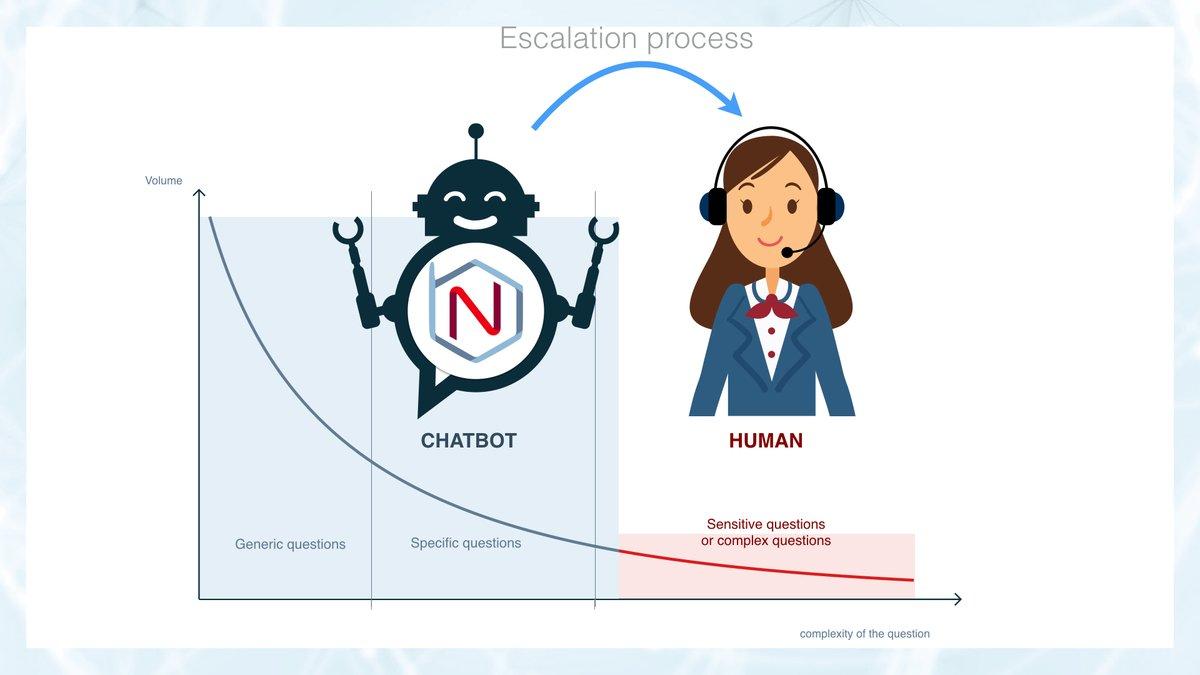 Escalation process

Volume

N

CHATBOT

HUMAN

Generic questions

Specific questions

Sensitive questions or complex questions

complexity of the question